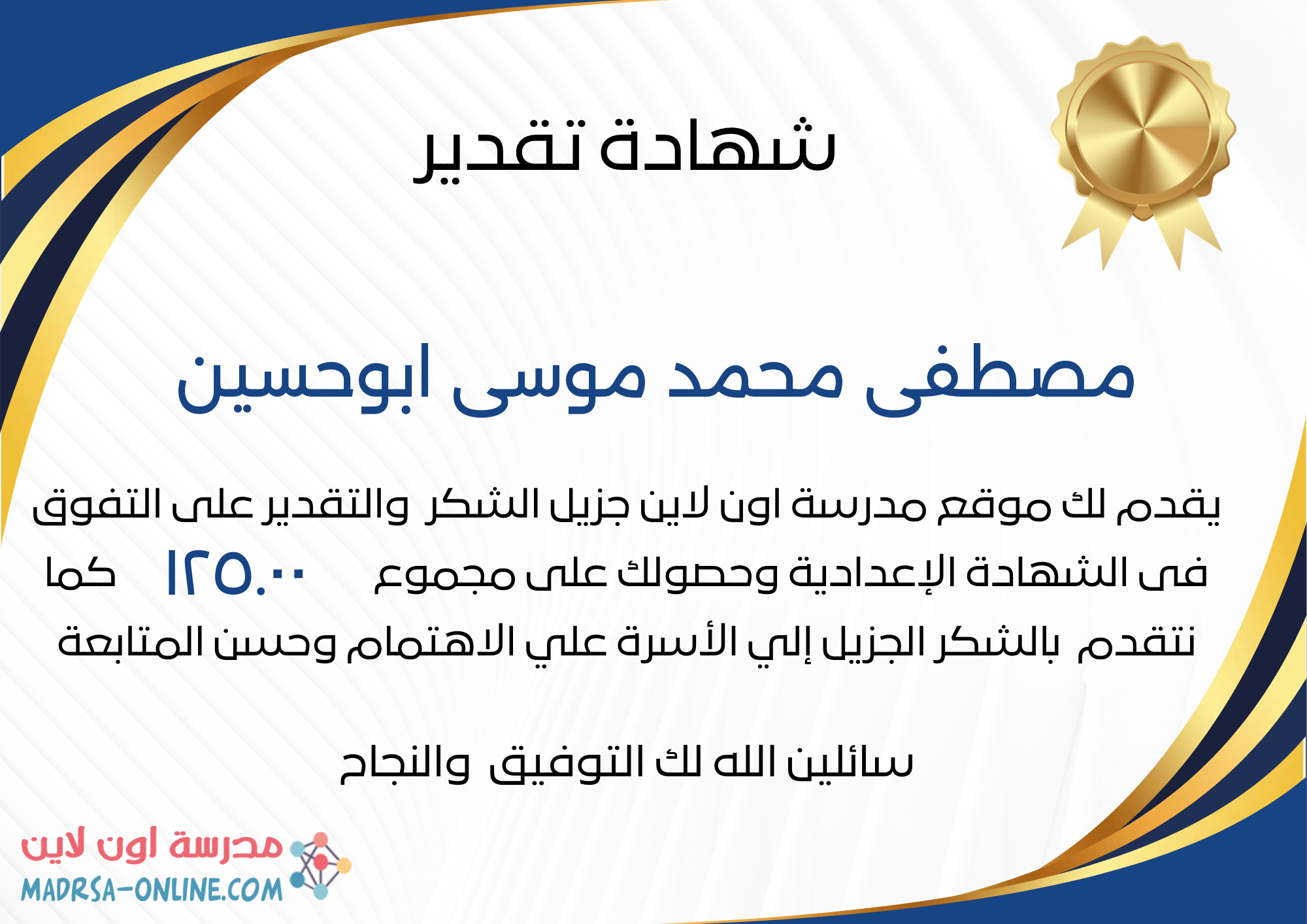 شهادة تقدير

مصطفى محمد موسى ابوحسين

يقدم لك موقع مدرسة اون لاين جزيل الشكر والتقدير على التفوق فى الشهادة الإعدادية وحصولك على مجموع ١٢٥.٠٠ كما نتقدم بالشكر الجزيل إلي الأسرة علي الاهتمام وحسن المتابعة

سائلين الله لك التوفيق والنجاح

مدرسة اون لاين
MADRSA-ONLINE.COM